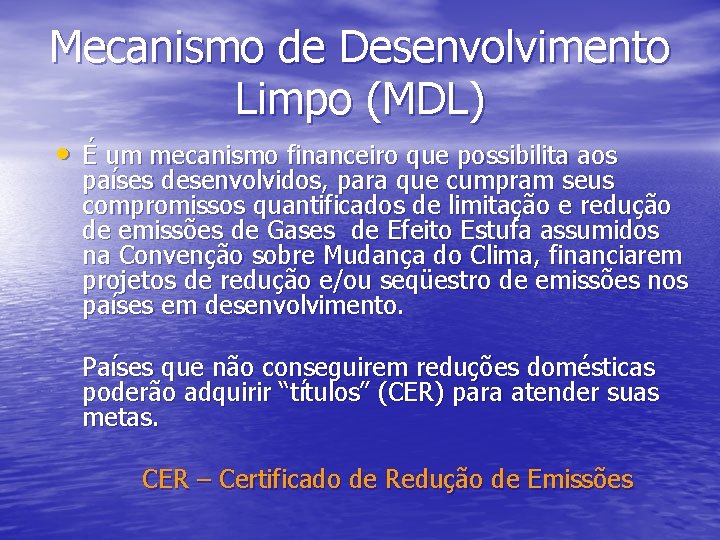 Mecanismo de Desenvolvimento Limpo (MDL)

• É um mecanismo financeiro que possibilita aos países desenvolvidos, para que cumpram seus compromissos quantificados de limitação e redução de emissões de Gases de Efeito Estufa assumidos na Convenção sobre Mudança do Clima, financiarem projetos de redução e/ou seqüestro de emissões nos países em desenvolvimento.

Países que não conseguirem reduções domésticas poderão adquirir “títulos” (CER) para atender suas metas.

CER – Certificado de Redução de Emissões